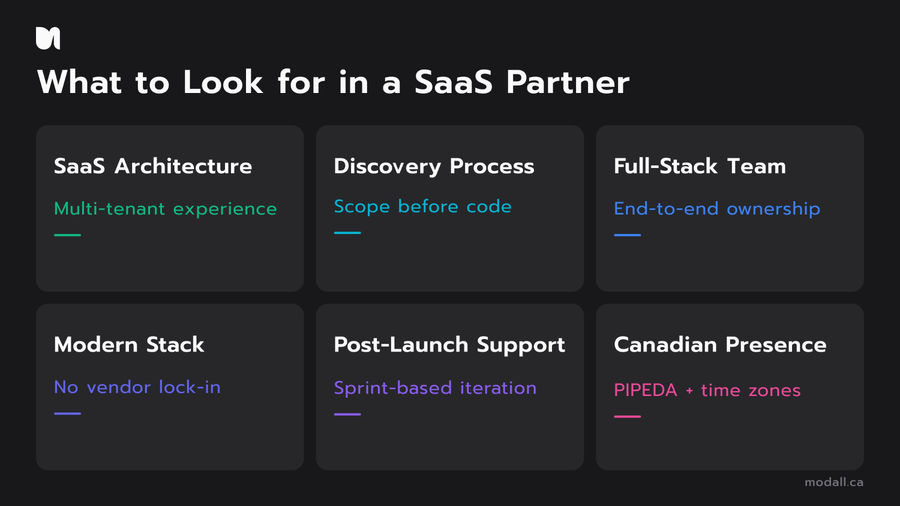 What to Look for in a SaaS Partner

SaaS Architecture

Multi-tenant experience

Discovery Process

Scope before code

Full-Stack Team

End-to-end ownership

Modern Stack

No vendor lock-in

Post-Launch Support

Sprint-based iteration

Canadian Presence

PIPEDA + time zones

modall.ca